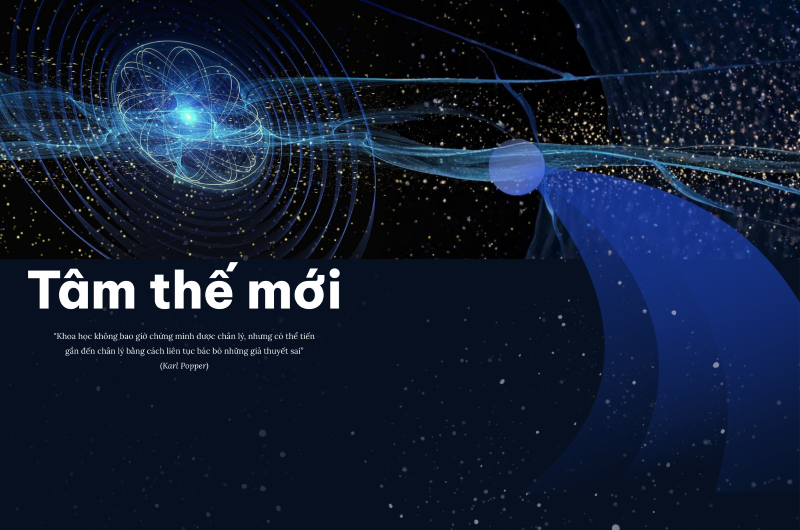 Tâm thế mới

"Khoa học không bao giờ chứng minh được chân lý, nhưng có thể tiến gần đến chân lý bằng cách liên tục bác bỏ những giả thuyết sai"
(Karl Popper)